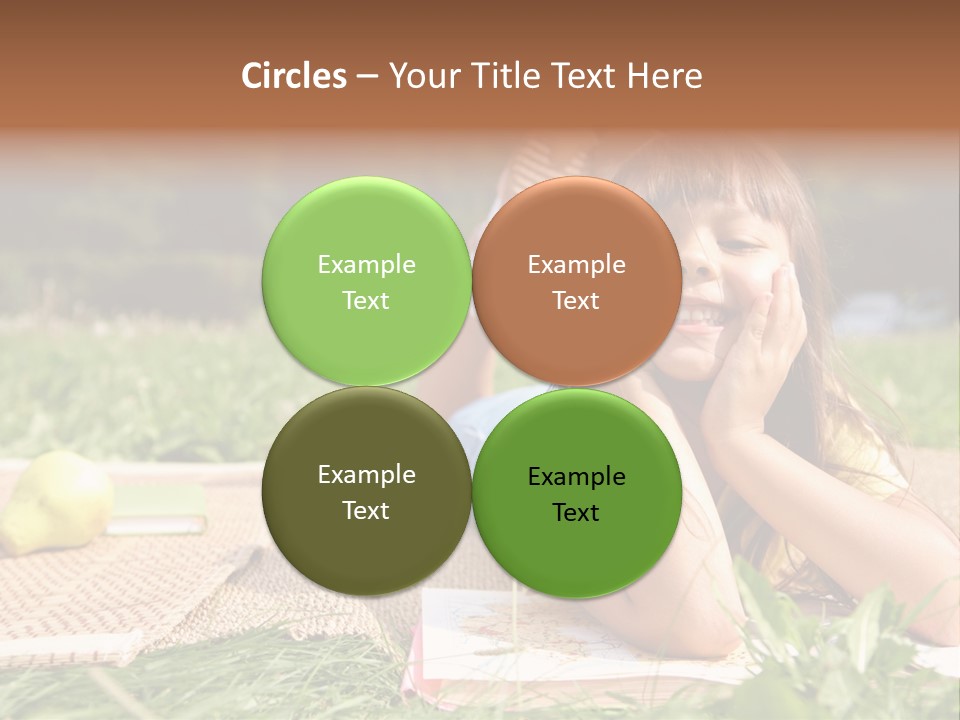 Circles – Your Title Text Here

Example Text

Example Text

Example Text

Example Text